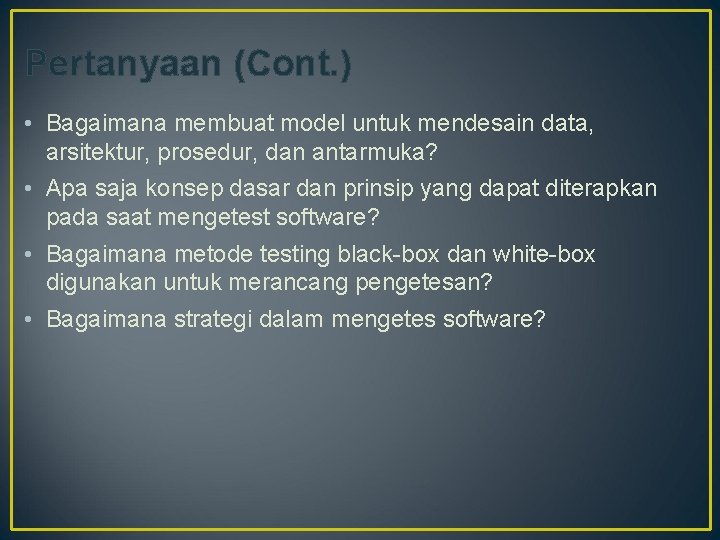 Pertanyaan (Cont.)

• Bagaimana membuat model untuk mendesain data, arsitektur, prosedur, dan antarmuka?

• Apa saja konsep dasar dan prinsip yang dapat diterapkan pada saat mengetest software?

• Bagaimana metode testing black-box dan white-box digunakan untuk merancang pengetesan?

• Bagaimana strategi dalam mengetes software?